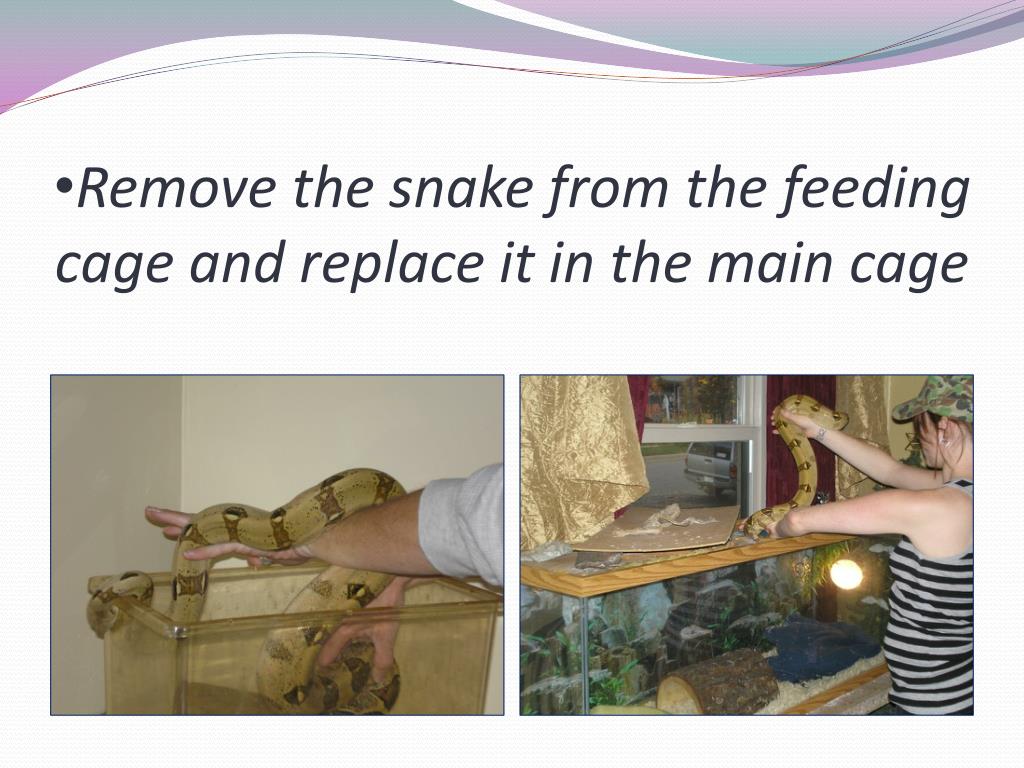 •Remove the snake from the feeding cage and replace it in the main cage